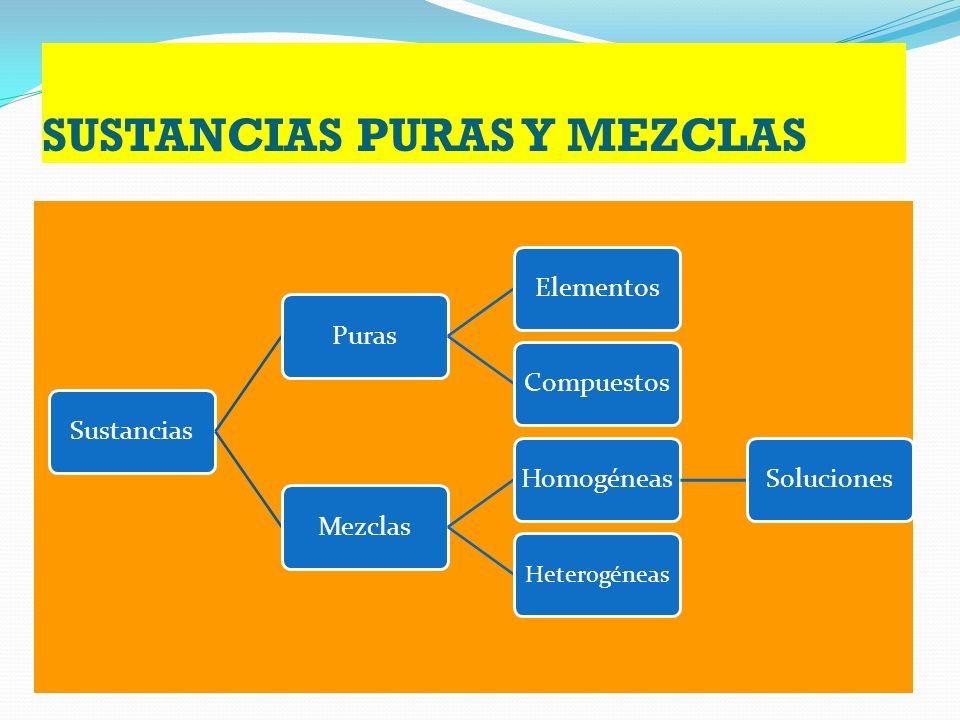 SUSTANCIAS PURAS Y MEZCLAS

Sustancias

Puras

Elementos

Compuestos

Mezclas

Homogéneas

Soluciones

Heterogéneas